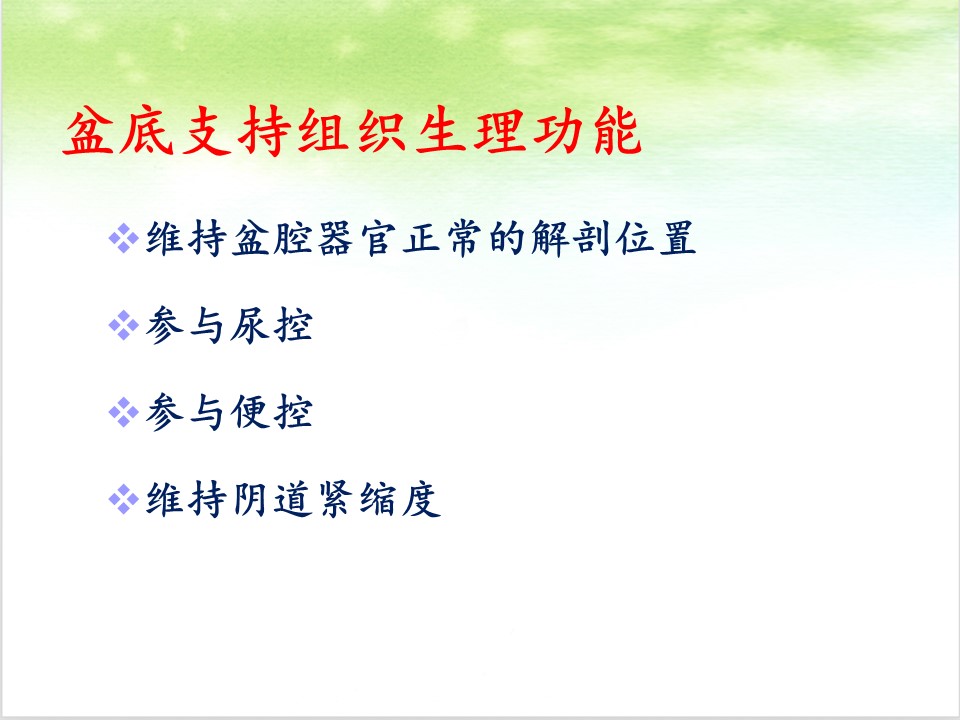 盆底支持组织生理功能

❖维持盆腔器官正常的解剖位置

❖参与尿控

❖参与便控

❖维持阴道紧缩度